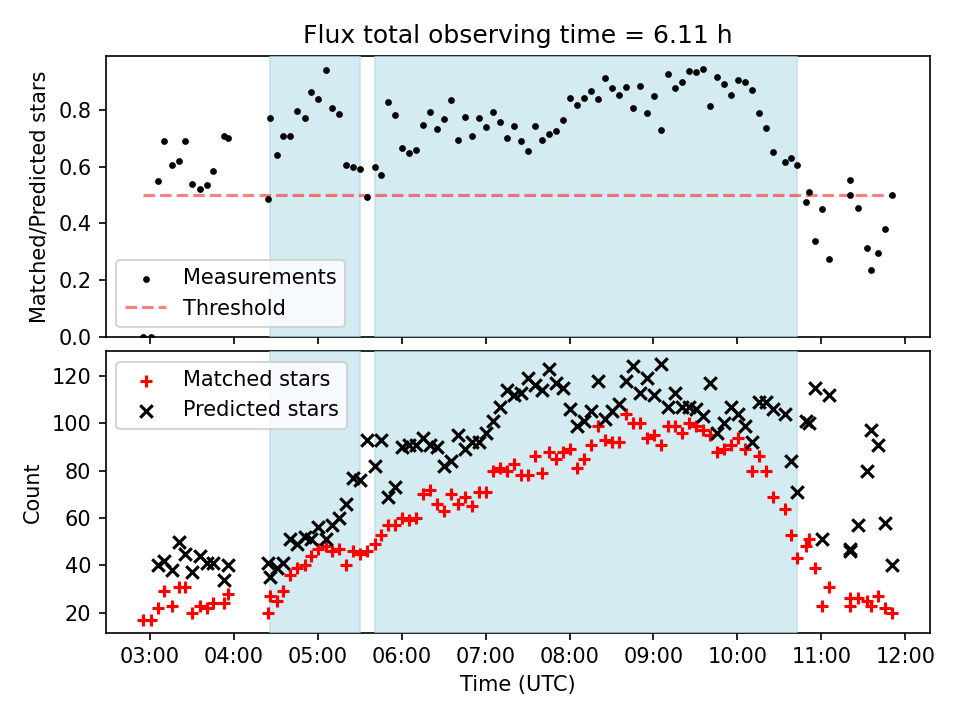 Flux total observing time = 6.11 h

Matched/Predicted stars

0.8
0.6
0.4
0.2
0.0

Measurements
Threshold

Count

120
100
80
60
40
20

Matched stars
Predicted stars

03:00 04:00 05:00 06:00 07:00 08:00 09:00 10:00 11:00 12:00

Time (UTC)